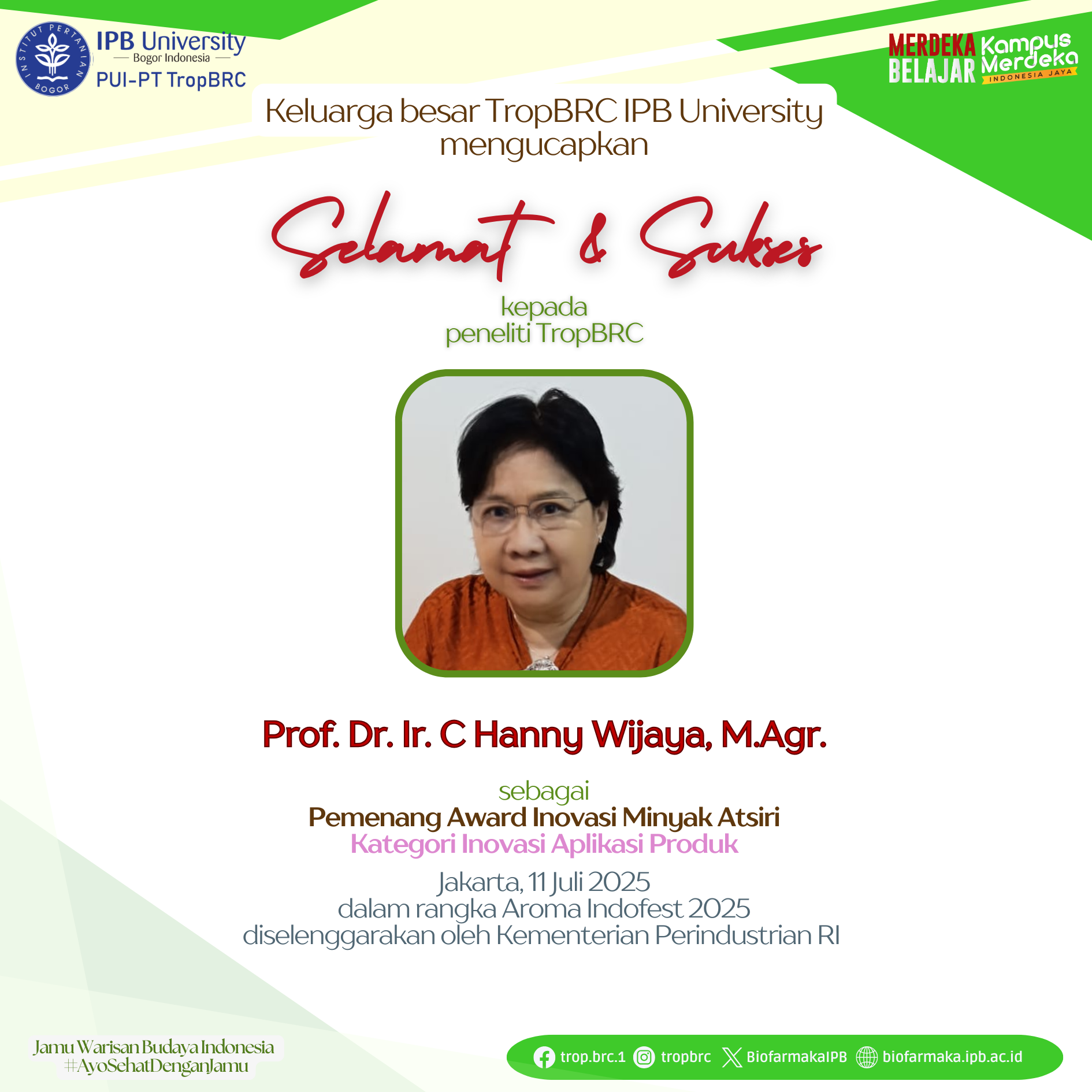 INSTITUT PERTANIAN BOGOR
IPB University
Bogor Indonesia
PUI-PT TropBRC

MERDEKA BELAJAR Kampus Merdeka INDONESIA JAYA

Keluarga besar TropBRC IPB University mengucapkan

Selamat & Sukses

kepada
peneliti TropBRC

Prof. Dr. Ir. C Hanny Wijaya, M.Agr.

sebagai
Pemenang Award Inovasi Minyak Atsiri
Kategori Inovasi Aplikasi Produk
Jakarta, 11 Juli 2025
dalam rangka Aroma Indofest 2025
diselenggarakan oleh Kementerian Perindustrian RI

Jamu Warisan Budaya Indonesia
#AyoSehatDenganJamu

trop.brc.1 tropbrc BiofarmakaIPB biofarmaka.ipb.ac.id